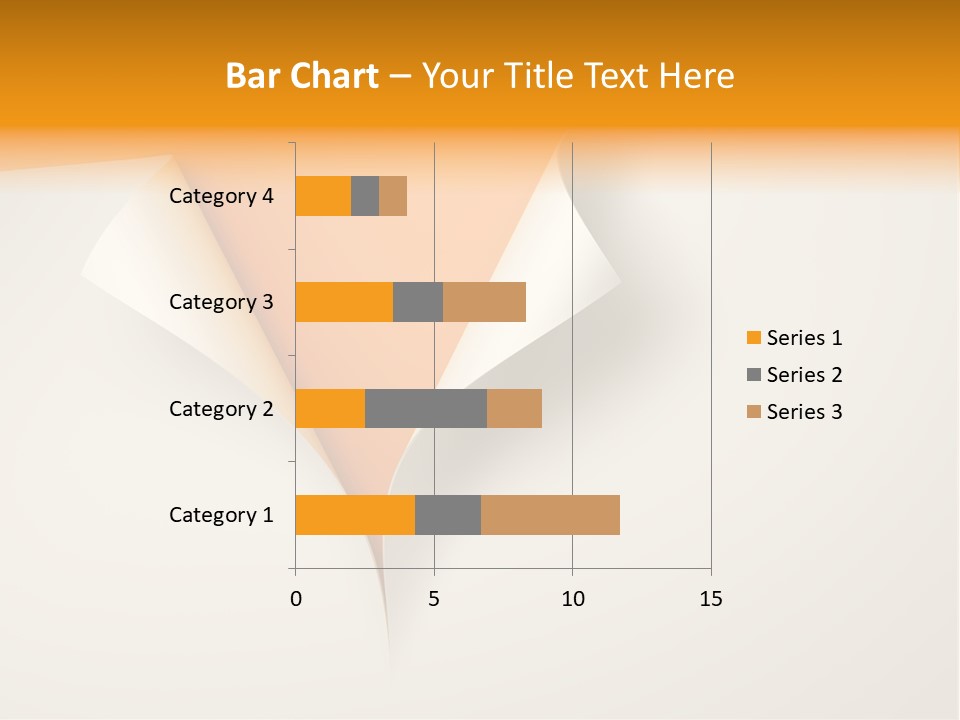 Bar Chart – Your Title Text Here

Category 4
Category 3
Category 2
Category 1

0
5
10
15

Series 1
Series 2
Series 3